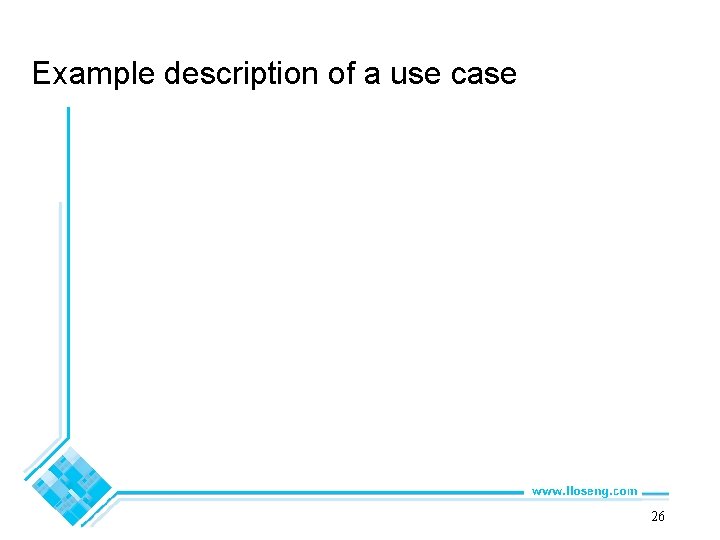 Example description of a use case

www.lloseng.com

26